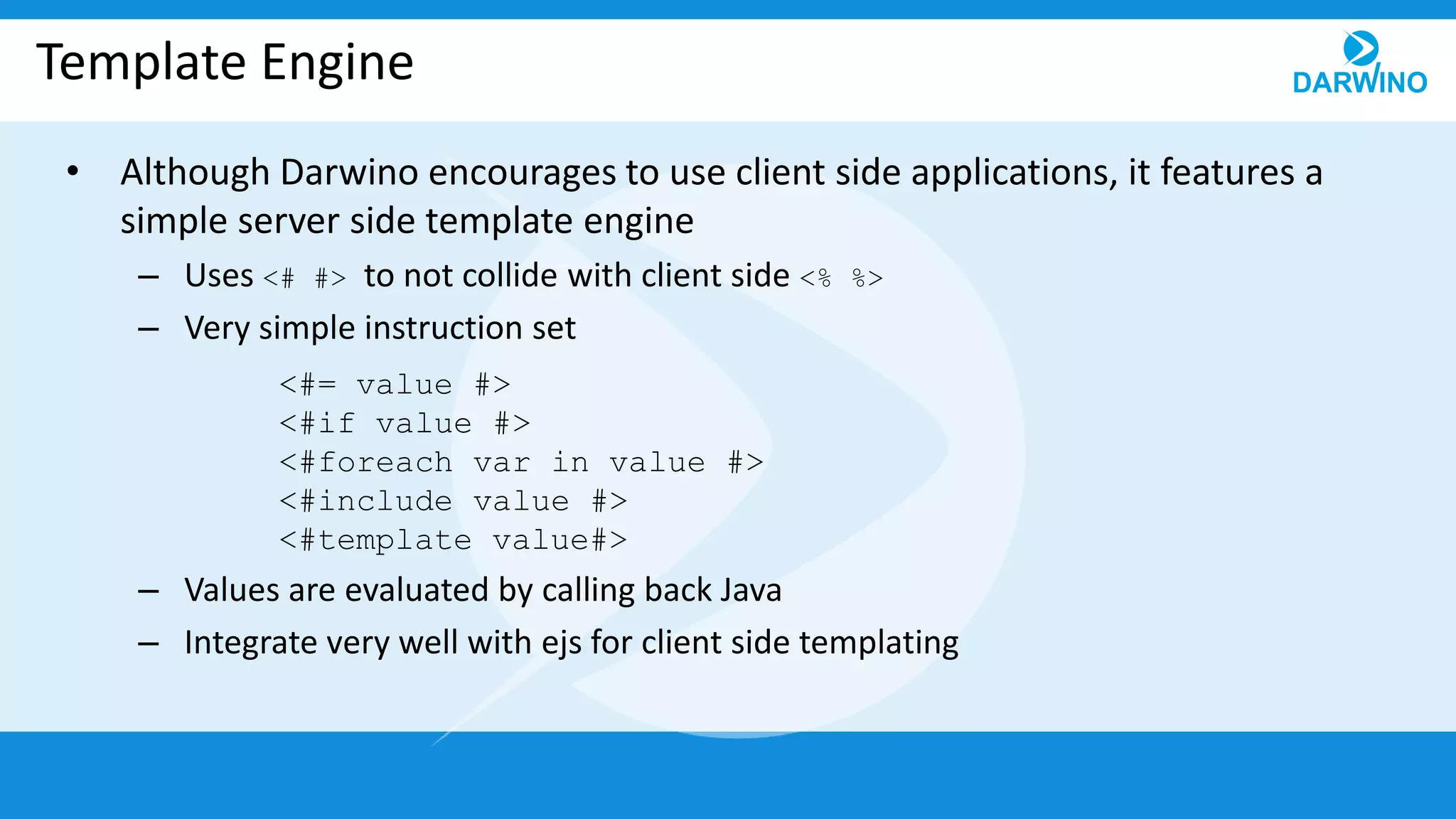 Template Engine

DARWINO

• Although Darwino encourages to use client side applications, it features a simple server side template engine

– Uses <# #> to not collide with client side <% %>

– Very simple instruction set

<#= value #>
<#if value #>
<#foreach var in value #>
<#include value #>
<#template value#>

– Values are evaluated by calling back Java

– Integrate very well with ejs for client side templating